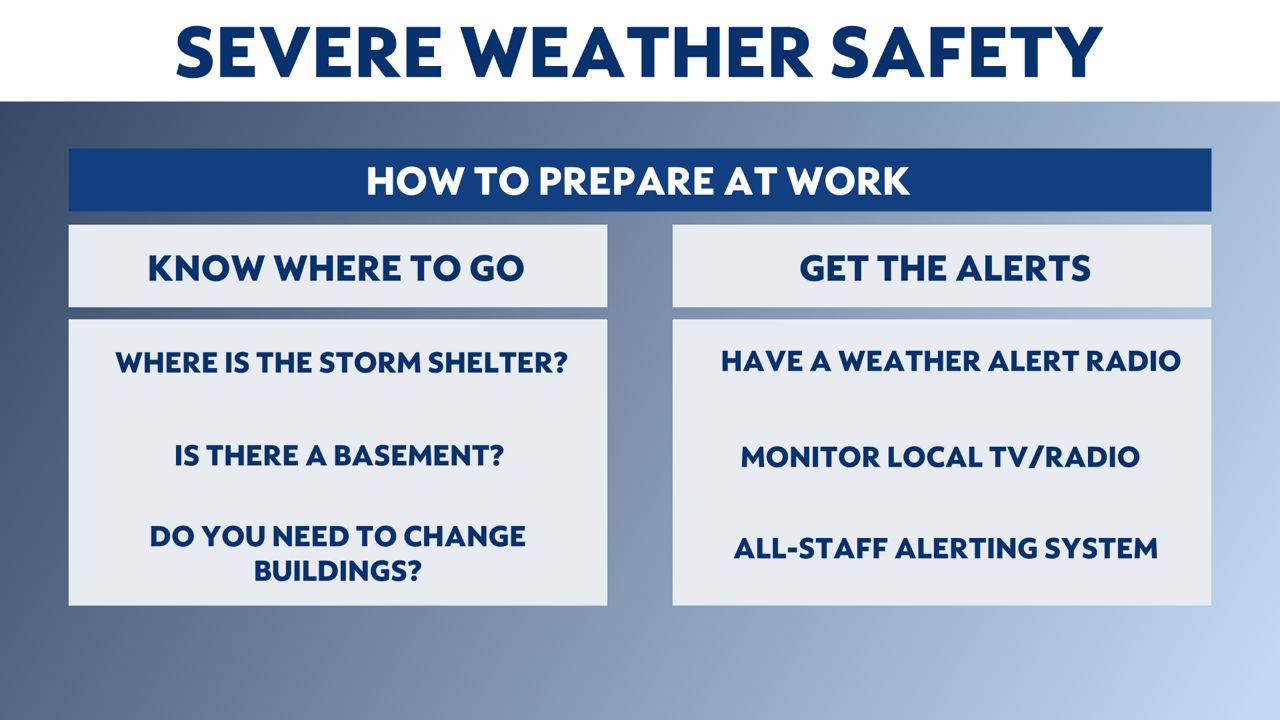 SEVERE WEATHER SAFETY

HOW TO PREPARE AT WORK

KNOW WHERE TO GO

WHERE IS THE STORM SHELTER?

IS THERE A BASEMENT?

DO YOU NEED TO CHANGE BUILDINGS?

GET THE ALERTS

HAVE A WEATHER ALERT RADIO

MONITOR LOCAL TV/RADIO

ALL-STAFF ALERTING SYSTEM